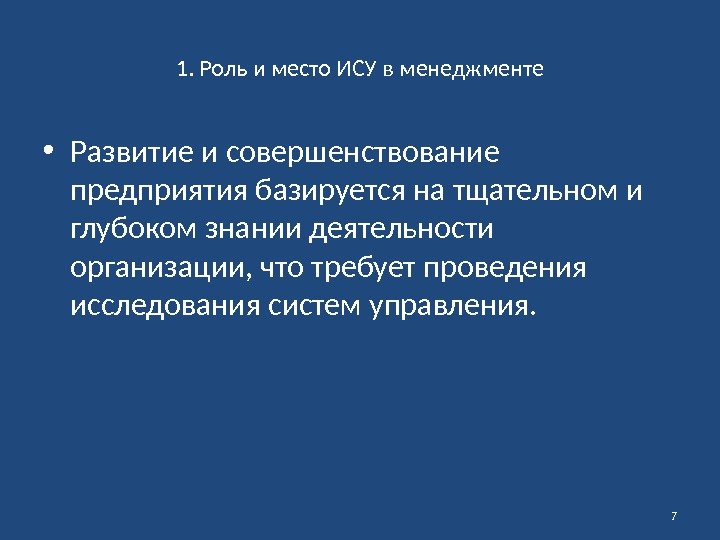 1. Роль и место ИСУ в менеджменте

• Развитие и совершенствование предприятия базируется на тщательном и глубоком знании деятельности организации, что требует проведения исследования систем управления.

7